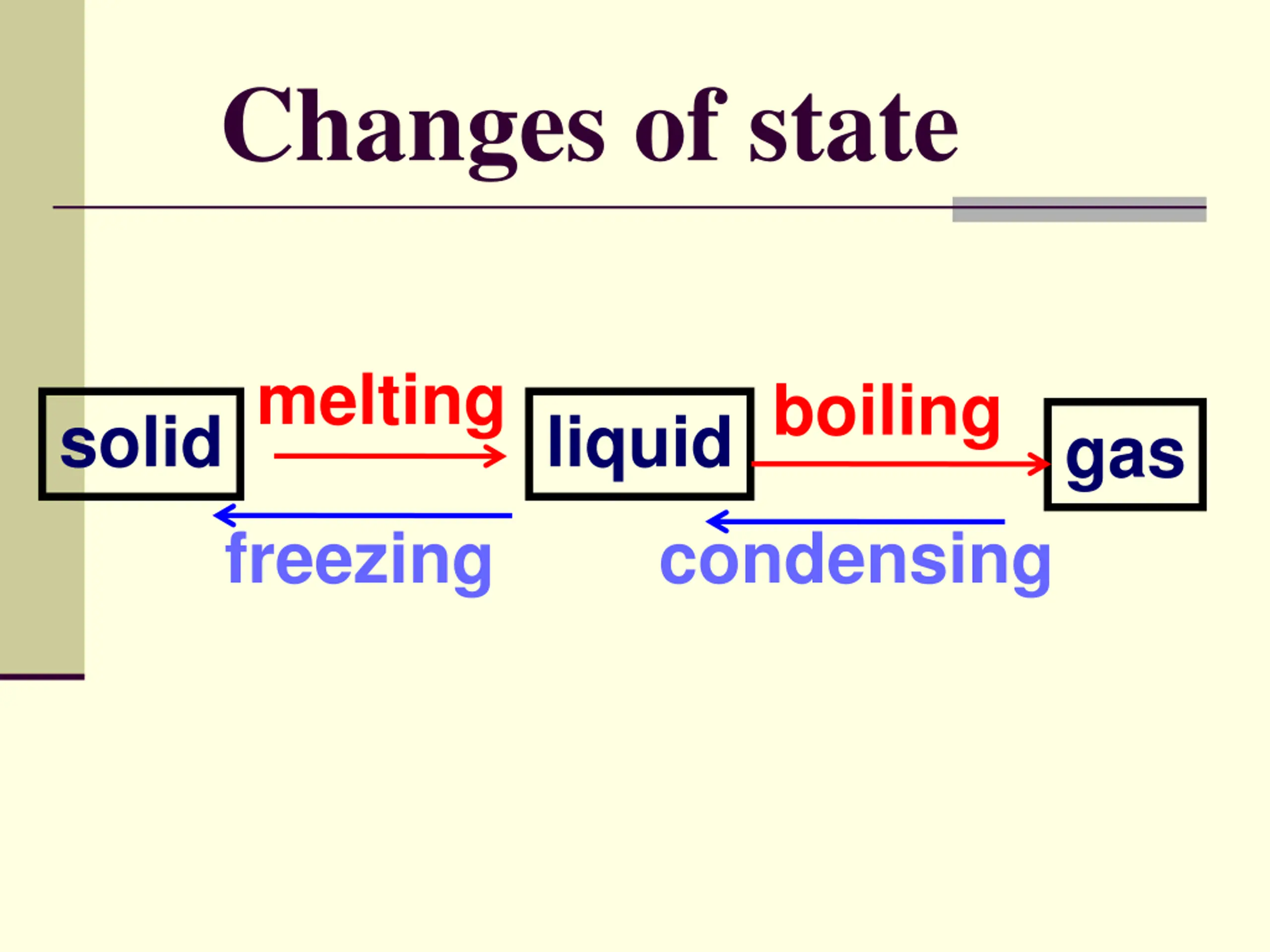 Changes of state

solid melting liquid boiling gas

freezing condensing